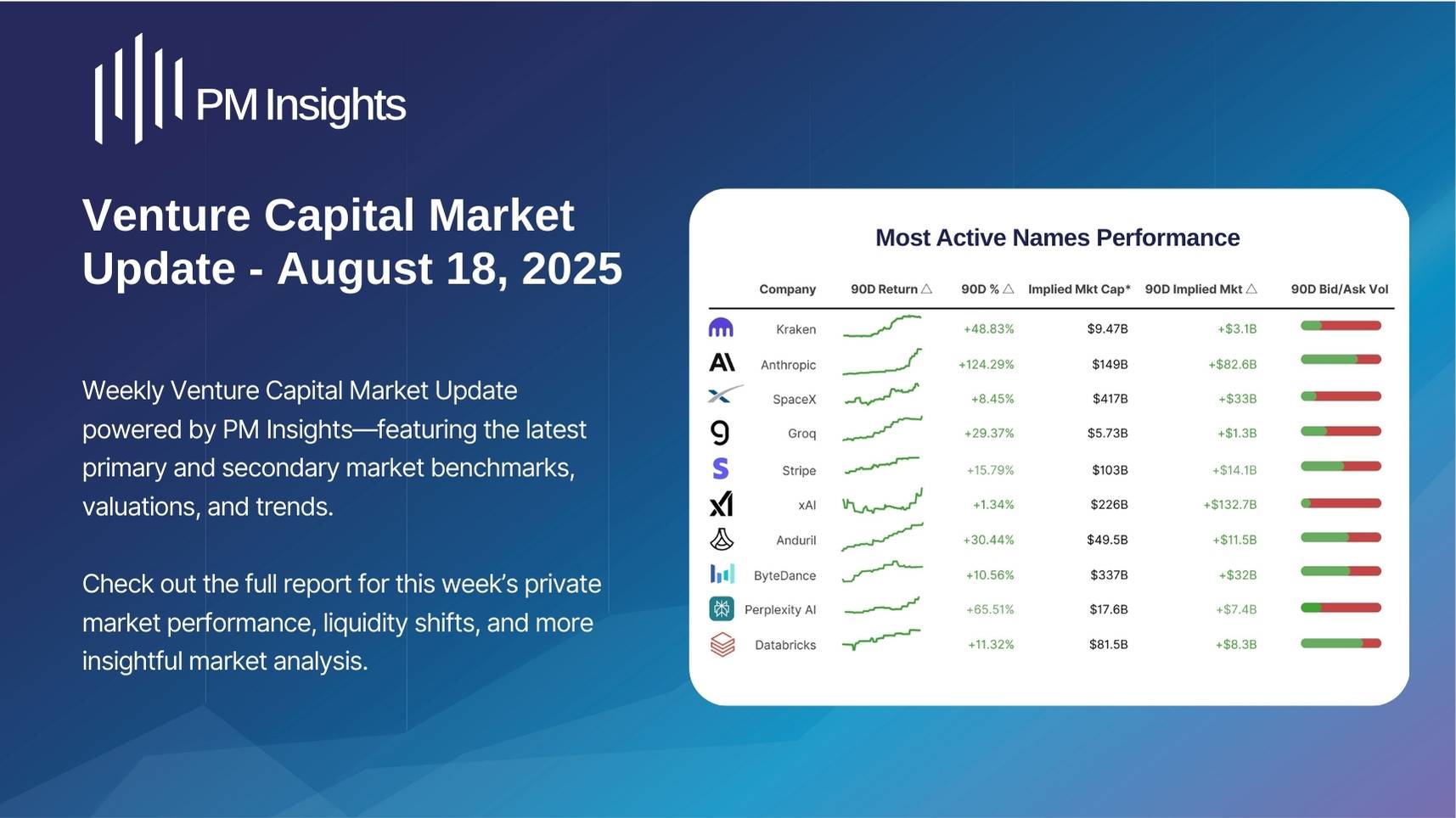 PM Insights

Venture Capital Market Update - August 18, 2025

Weekly Venture Capital Market Update powered by PM Insights—featuring the latest primary and secondary market benchmarks, valuations, and trends.

Check out the full report for this week's private market performance, liquidity shifts, and more insightful market analysis.

Most Active Names Performance

| Company | 90D Return △ | 90D % △ | Implied Mkt Cap* | 90D Implied Mkt △ | 90D Bid/Ask Vol |
|---|---|---|---|---|---|
| Kraken | | +48.83% | $9.47B | +$3.1B | |
| Anthropic | | +124.29% | $149B | +$82.6B | |
| SpaceX | | +8.45% | $417B | +$33B | |
| Groq | | +29.37% | $5.73B | +$1.3B | |
| Stripe | | +15.79% | $103B | +$14.1B | |
| xAI | | +1.34% | $226B | +$132.7B | |
| Anduril | | +30.44% | $49.5B | +$11.5B | |
| ByteDance | | +10.56% | $337B | +$32B | |
| Perplexity AI | | +65.51% | $17.6B | +$7.4B | |
| Databricks | | +11.32% | $81.5B | +$8.3B | |